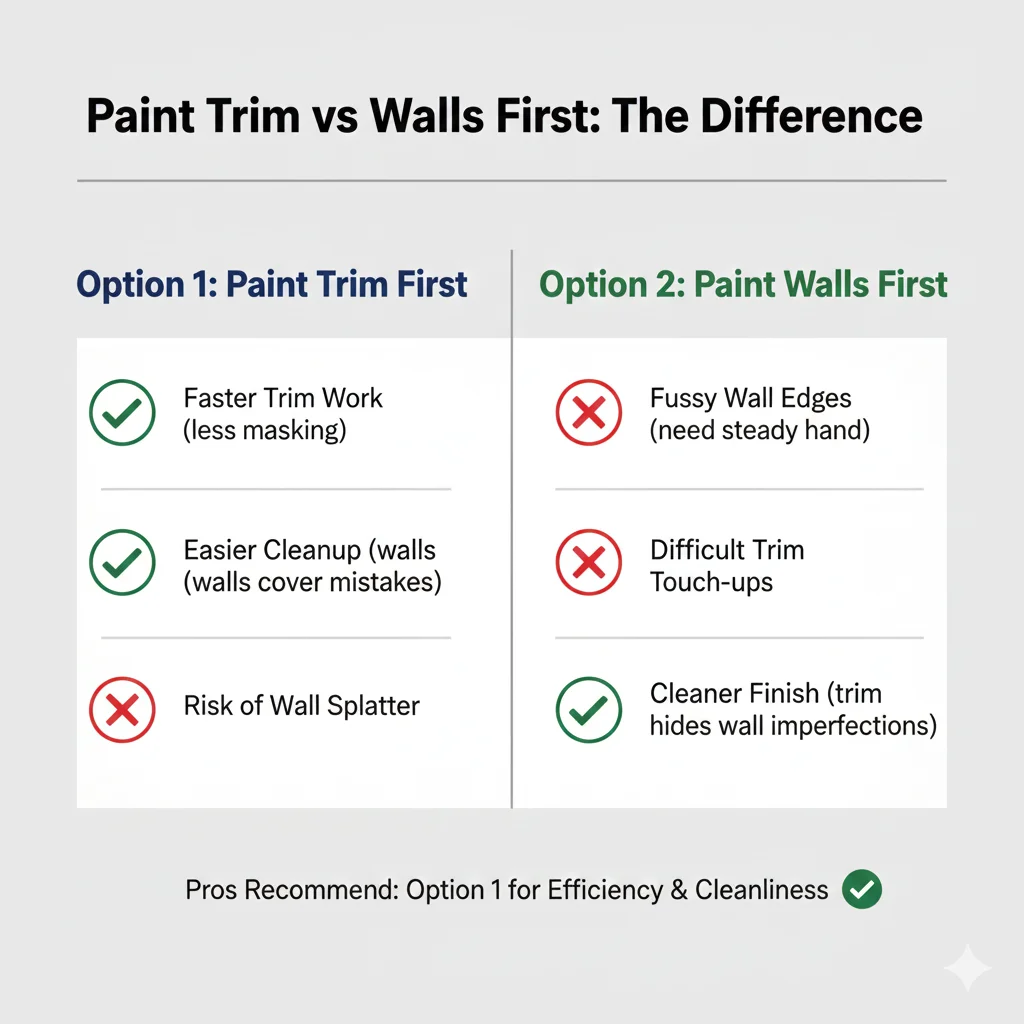 Paint Trim vs Walls First: The Difference

Option 1: Paint Trim First

Faster Trim Work (less masking)

Easier Cleanup (walls (walls cover mistakes)

Risk of Wall Splatter

Option 2: Paint Walls First

Fussy Wall Edges (need steady hand)

Difficult Trim Touch-ups

Cleaner Finish (trim hides wall imperfections)

Pros Recommend: Option 1 for Efficiency & Cleanliness